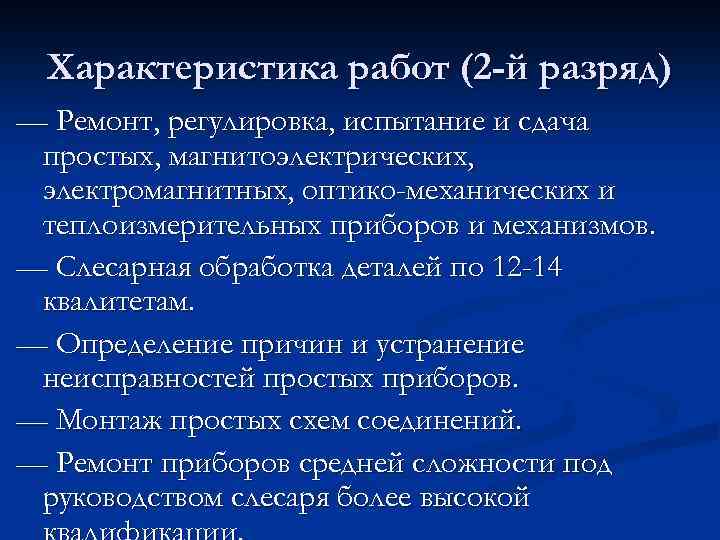 Характеристика работ (2-й разряд)

— Ремонт, регулировка, испытание и сдача простых, магнитоэлектрических, электромагнитных, оптико-механических и теплоизмерительных приборов и механизмов.

— Слесарная обработка деталей по 12-14 квалитетам.

— Определение причин и устранение неисправностей простых приборов.

— Монтаж простых схем соединений.

— Ремонт приборов средней сложности под руководством слесаря более высокой квалификации.